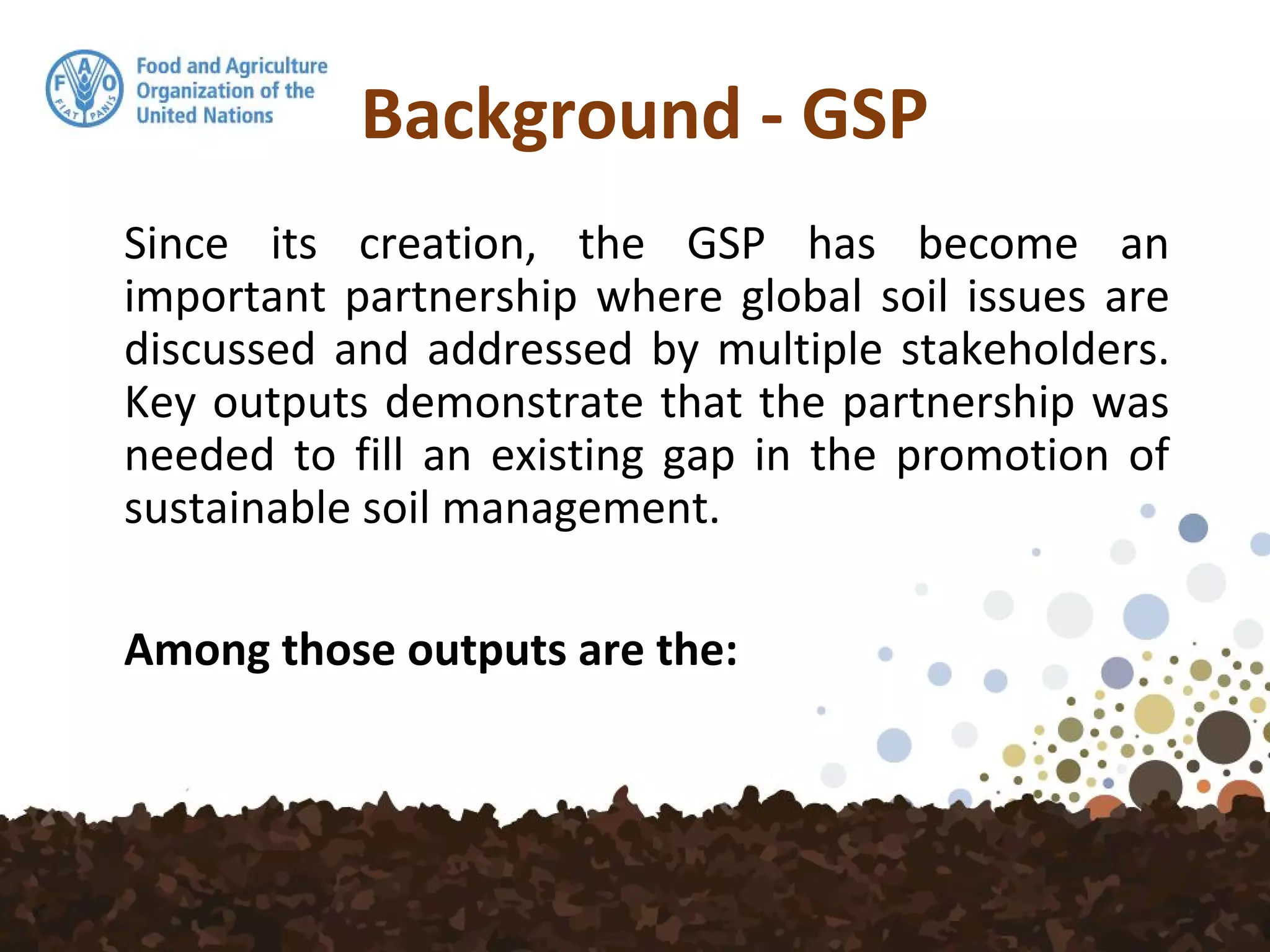 F A O
FIAT PANIS

Food and Agriculture Organization of the United Nations

Background - GSP

Since its creation, the GSP has become an important partnership where global soil issues are discussed and addressed by multiple stakeholders. Key outputs demonstrate that the partnership was needed to fill an existing gap in the promotion of sustainable soil management.

Among those outputs are the: